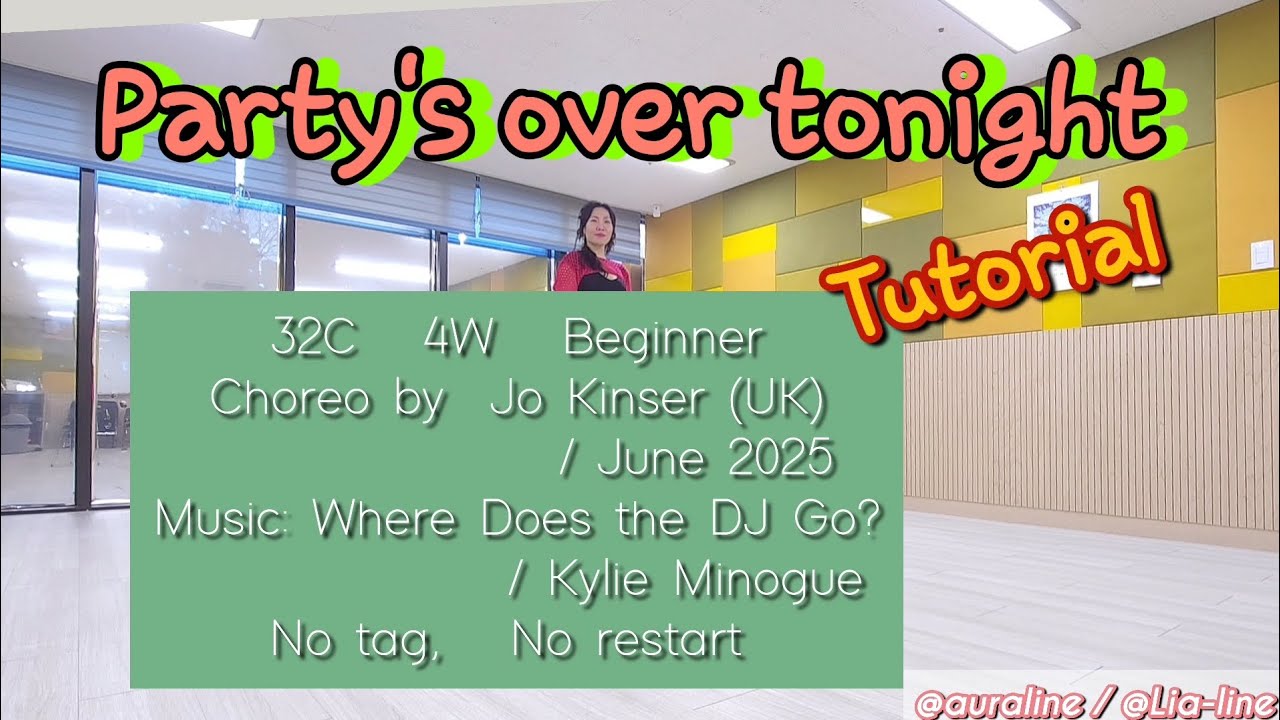 Party's over tonight

Tutorial

32C 4W Beginner
Choreo by Jo Kinser (UK)
/ June 2025
Music: Where Does the DJ Go?
/ Kylie Minogue
No tag, No restart

@auraline / @Lia-line